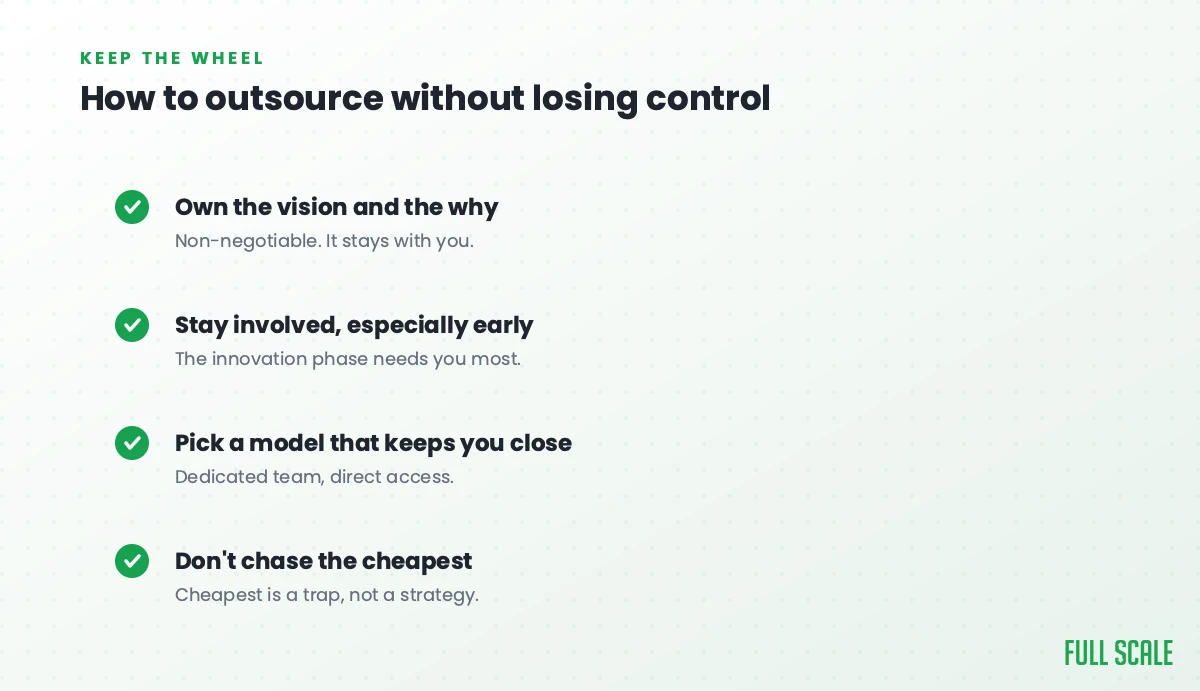 KEEP THE WHEEL

How to outsource without losing control

Own the vision and the why
Non-negotiable. It stays with you.

Stay involved, especially early
The innovation phase needs you most.

Pick a model that keeps you close
Dedicated team, direct access.

Don't chase the cheapest
Cheapest is a trap, not a strategy.

FULL SCALE